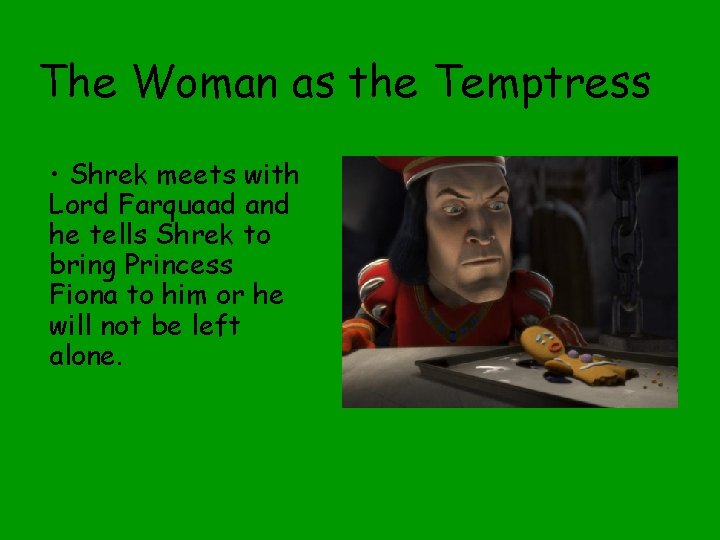 The Woman as the Temptress

• Shrek meets with Lord Farquaad and he tells Shrek to bring Princess Fiona to him or he will not be left alone.